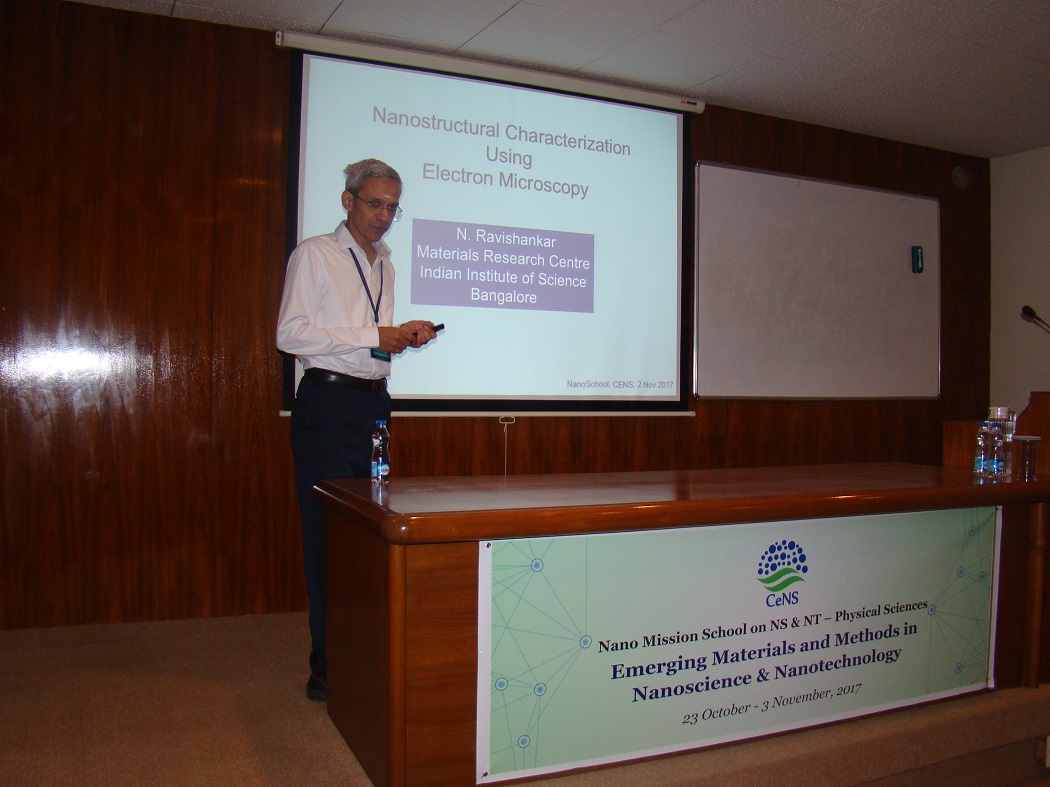 Nanostructural Characterization Using Electron Microscopy

N. Ravishankar
Materials Research Centre
Indian Institute of Science
Bangalore

NanoSchool, CENS, 2 Nov 2017

CeNS

Nano Mission School on NS & NT – Physical Sciences
Emerging Materials and Methods in Nanoscience & Nanotechnology
23 October - 3 November, 2017